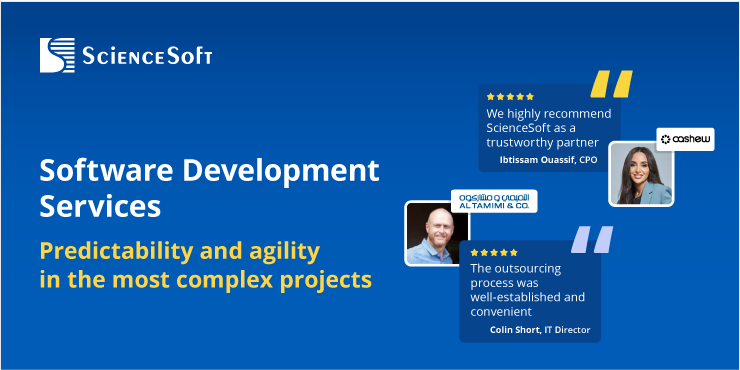 ScienceSoft

Software Development Services

Predictability and agility in the most complex projects

★★★★★
We highly recommend ScienceSoft as a trustworthy partner
Ibtissam Ouassif, CPO

cashew

التميمي و مشاركوه
AL TAMIMI & CO.

★★★★★
The outsourcing process was well-established and convenient
Colin Short, IT Director